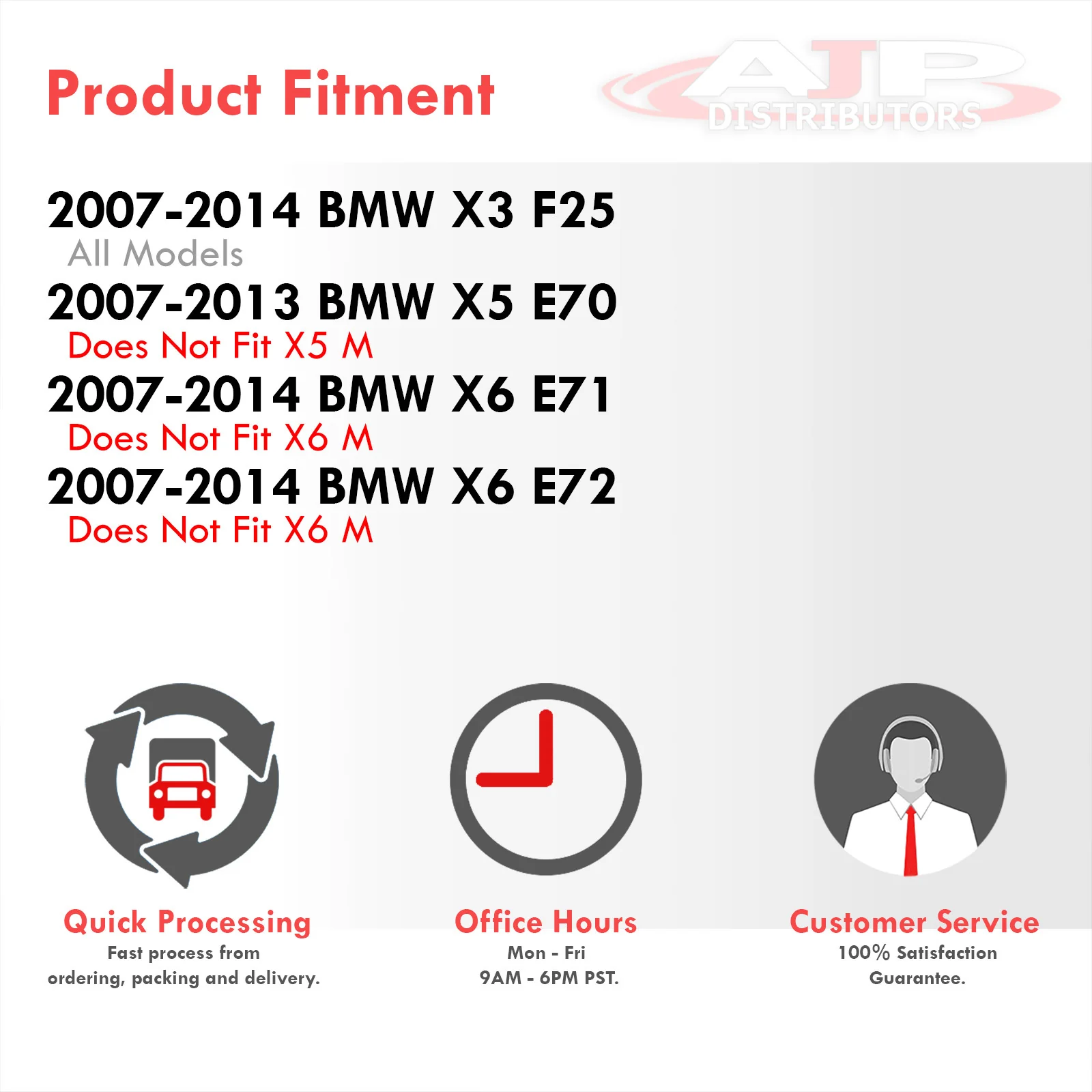 Product Fitment

AJP DISTRIBUTORS

2007-2014 BMW X3 F25
All Models
2007-2013 BMW X5 E70
Does Not Fit X5 M
2007-2014 BMW X6 E71
Does Not Fit X6 M
2007-2014 BMW X6 E72
Does Not Fit X6 M

Quick Processing
Fast process from ordering, packing and delivery.

Office Hours
Mon - Fri
9AM - 6PM PST.

Customer Service
100% Satisfaction Guarantee.